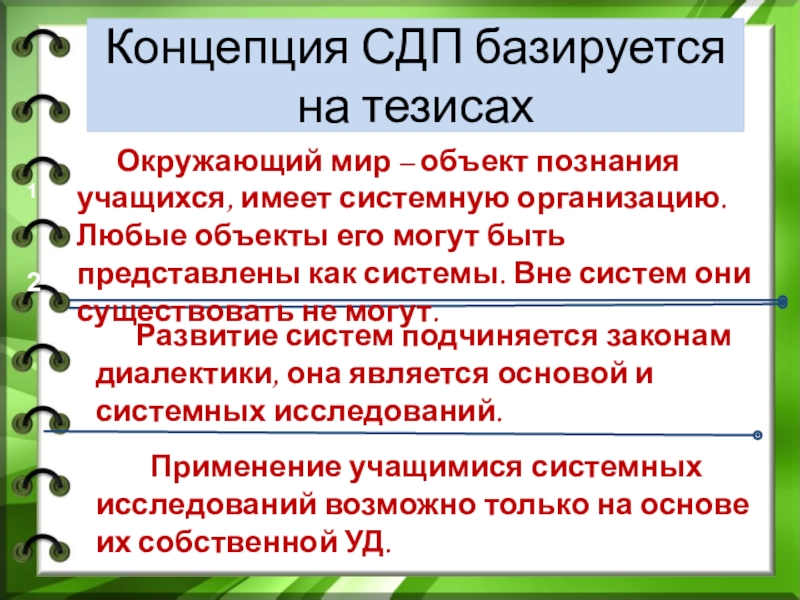 Концепция СДП базируется на тезисах

1

Окружающий мир – объект познания учащихся, имеет системную организацию. Любые объекты его могут быть представлены как системы. Вне систем они существовать не могут.

2

Развитие систем подчиняется законам диалектики, она является основой и системных исследований.

Применение учащимися системных исследований возможно только на основе их собственной УД.